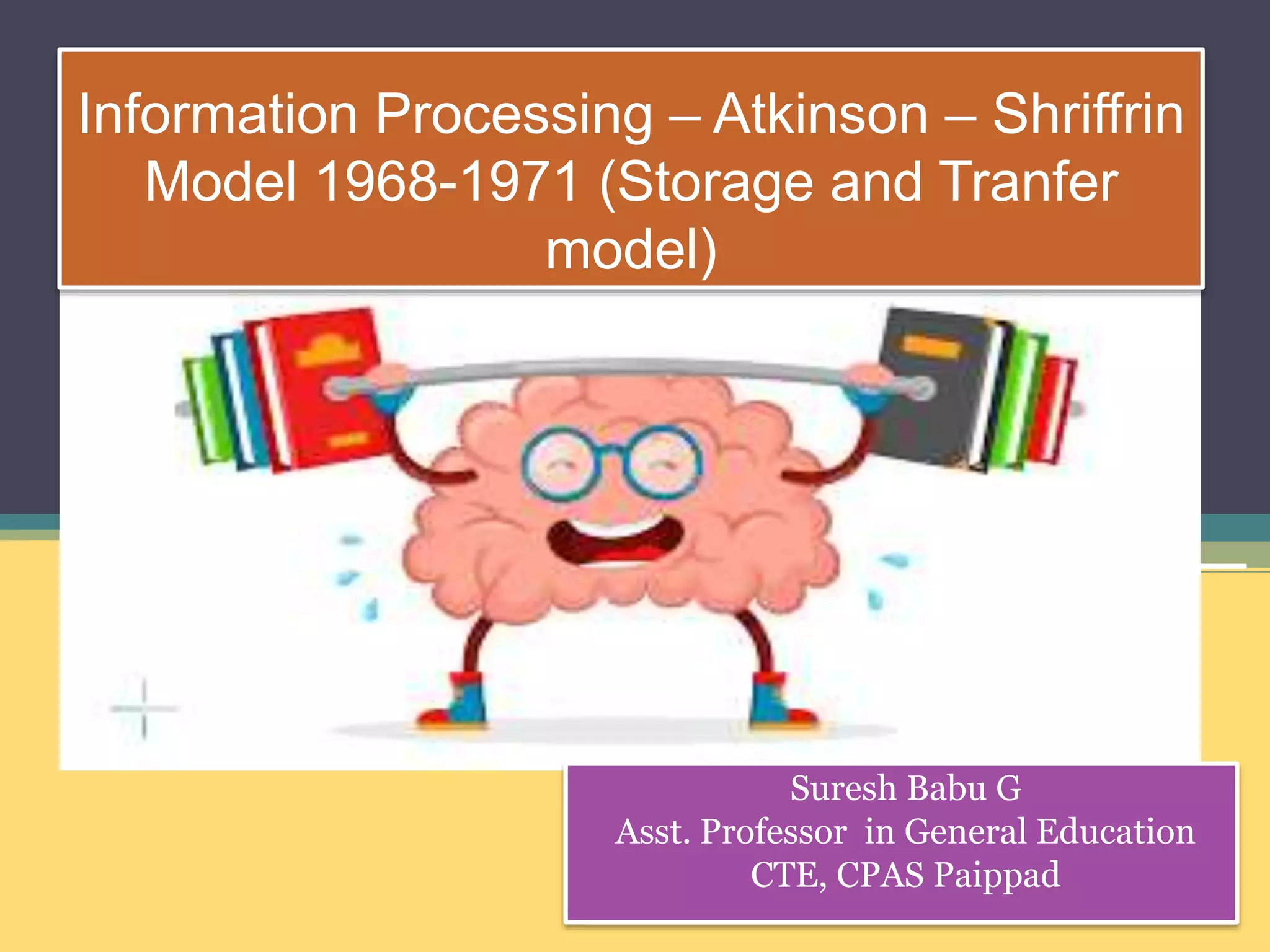 Information Processing – Atkinson – Shriffrin Model 1968-1971 (Storage and Tranfer model)

Suresh Babu G
Asst. Professor in General Education
CTE, CPAS Paippad